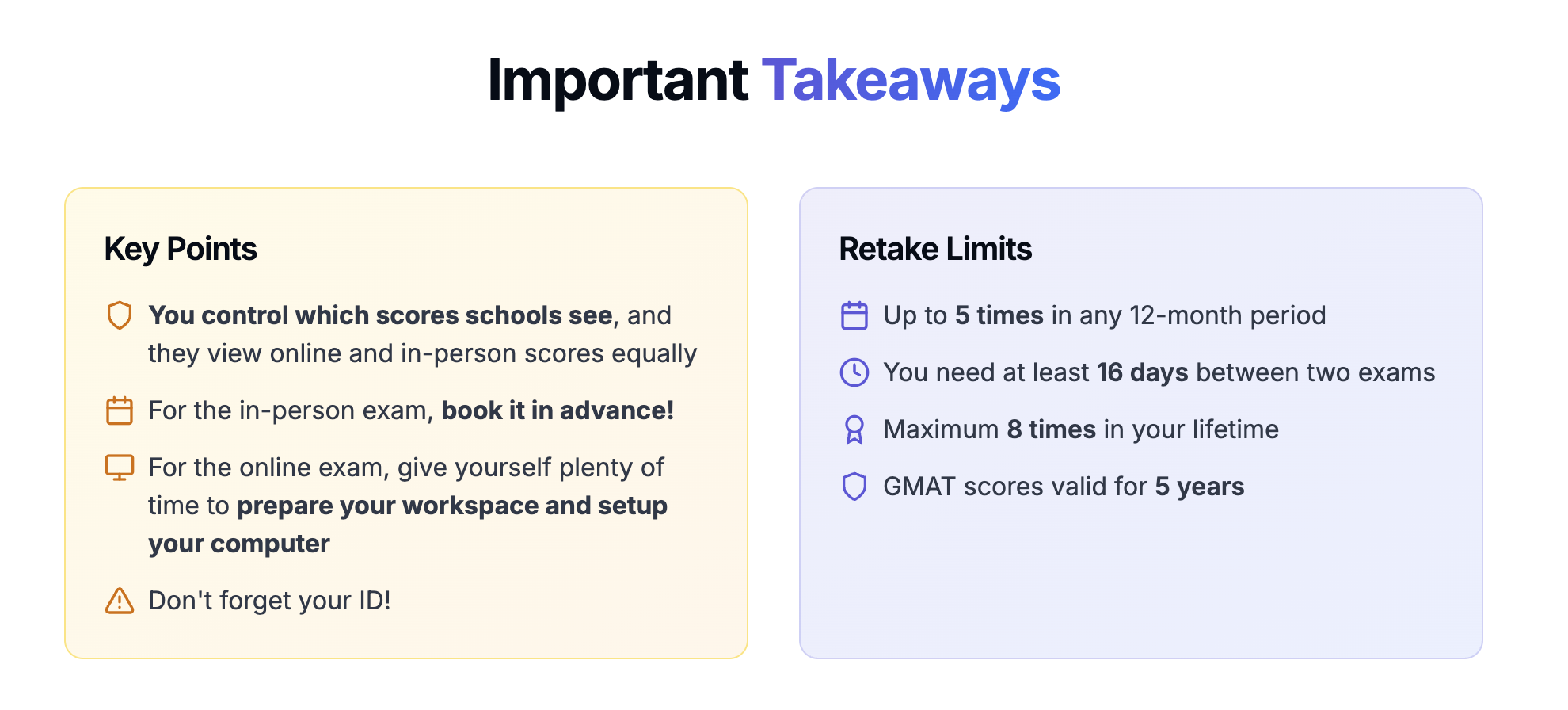 Important Takeaways

Key Points

You control which scores schools see, and they view online and in-person scores equally

For the in-person exam, book it in advance!

For the online exam, give yourself plenty of time to prepare your workspace and setup your computer

Don't forget your ID!

Retake Limits

Up to 5 times in any 12-month period

You need at least 16 days between two exams

Maximum 8 times in your lifetime

GMAT scores valid for 5 years